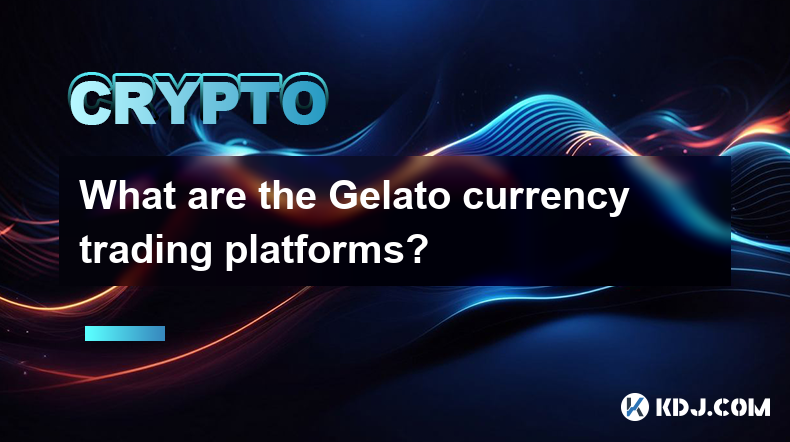 CRYPTO

What are the Gelato currency trading platforms?

KDJ.COM